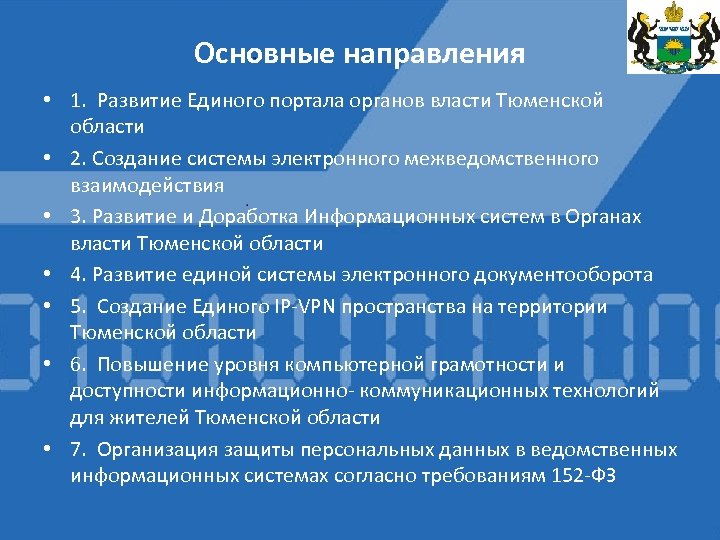 Основные направления

• 1. Развитие Единого портала органов власти Тюменской области

• 2. Создание системы электронного межведомственного взаимодействия

• 3. Развитие и Доработка Информационных систем в Органах власти Тюменской области

• 4. Развитие единой системы электронного документооборота

• 5. Создание Единого IP-VPN пространства на территории Тюменской области

• 6. Повышение уровня компьютерной грамотности и доступности информационно- коммуникационных технологий для жителей Тюменской области

• 7. Организация защиты персональных данных в ведомственных информационных системах согласно требованиям 152-ФЗ